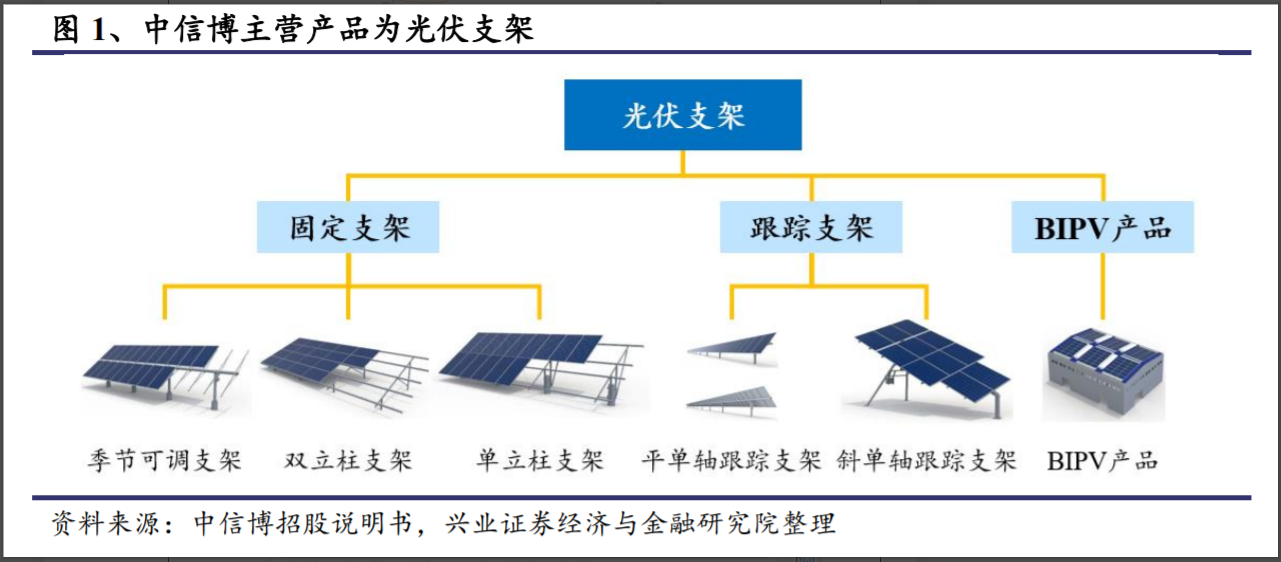 图 1、中信博主营产品为光伏支架

光伏支架

固定支架

跟踪支架

BIPV产品

季节可调支架

双立柱支架

单立柱支架

平单轴跟踪支架

斜单轴跟踪支架

BIPV产品

资料来源：中信博招股说明书，兴业证券经济与金融研究院整理